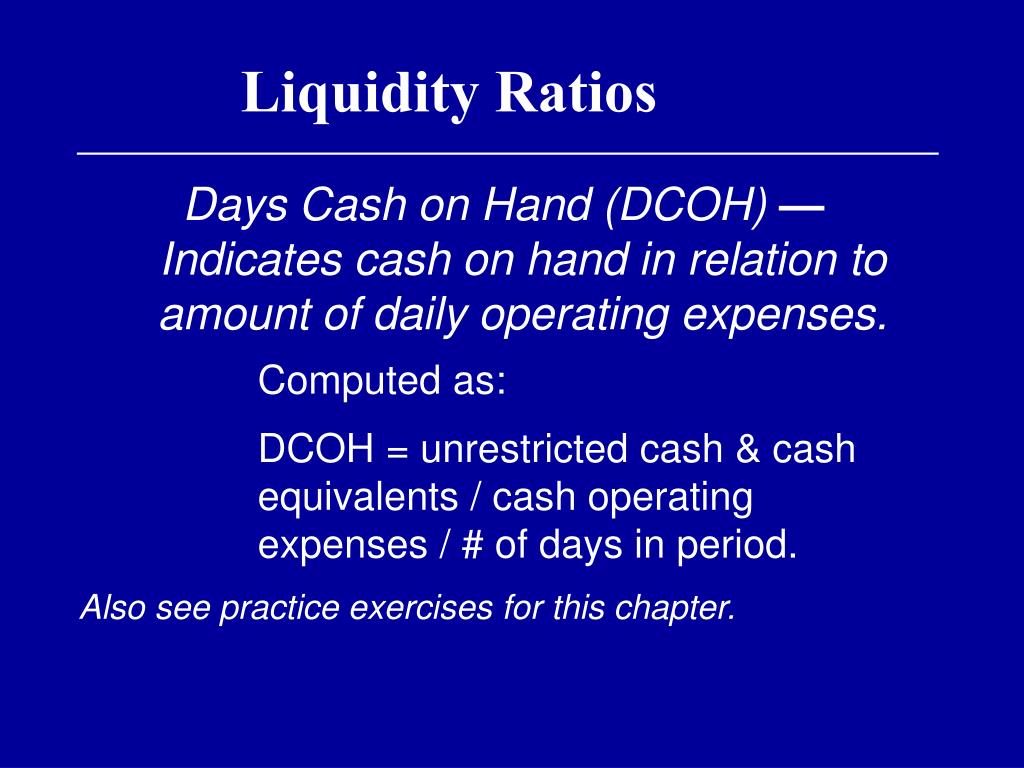 Liquidity Ratios

Days Cash on Hand (DCOH) — Indicates cash on hand in relation to amount of daily operating expenses.

Computed as:

DCOH = unrestricted cash & cash equivalents / cash operating expenses / # of days in period.

Also see practice exercises for this chapter.